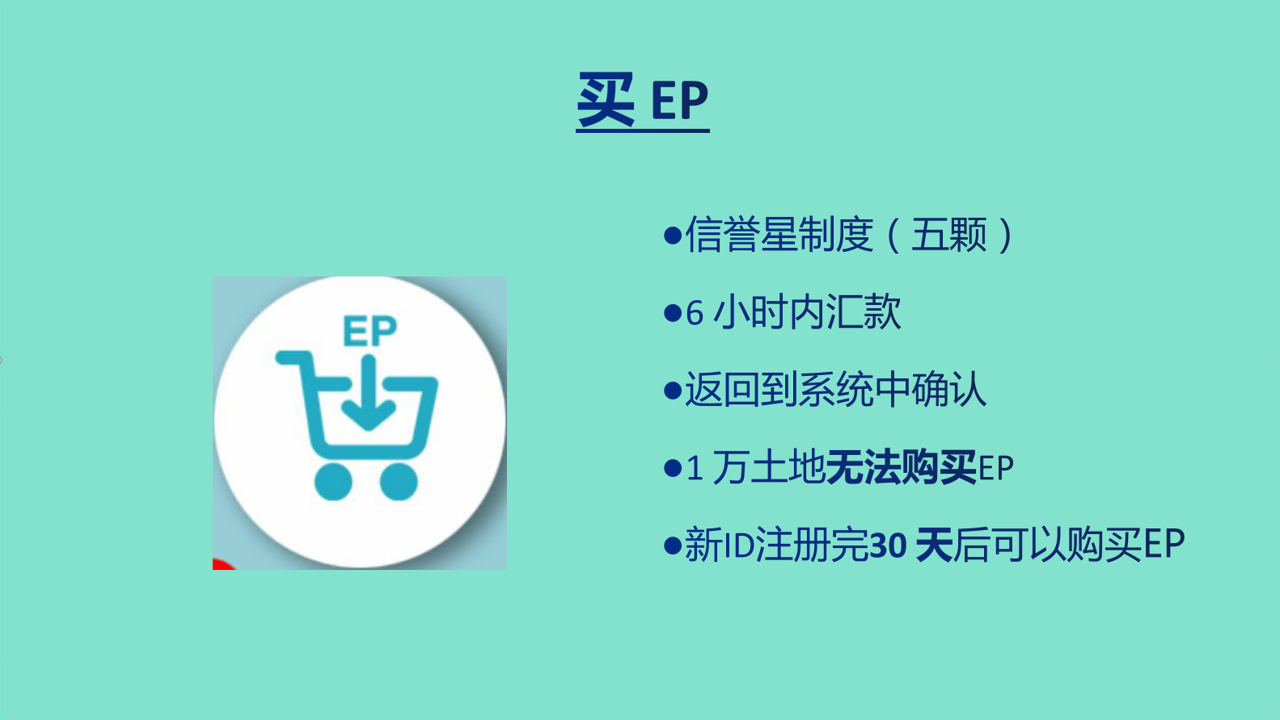 买 EP

EP

●信誉星制度（五颗）

●6 小时内汇款

●返回到系统中确认

●1 万土地无法购买EP

●新ID注册完30 天后可以购买EP